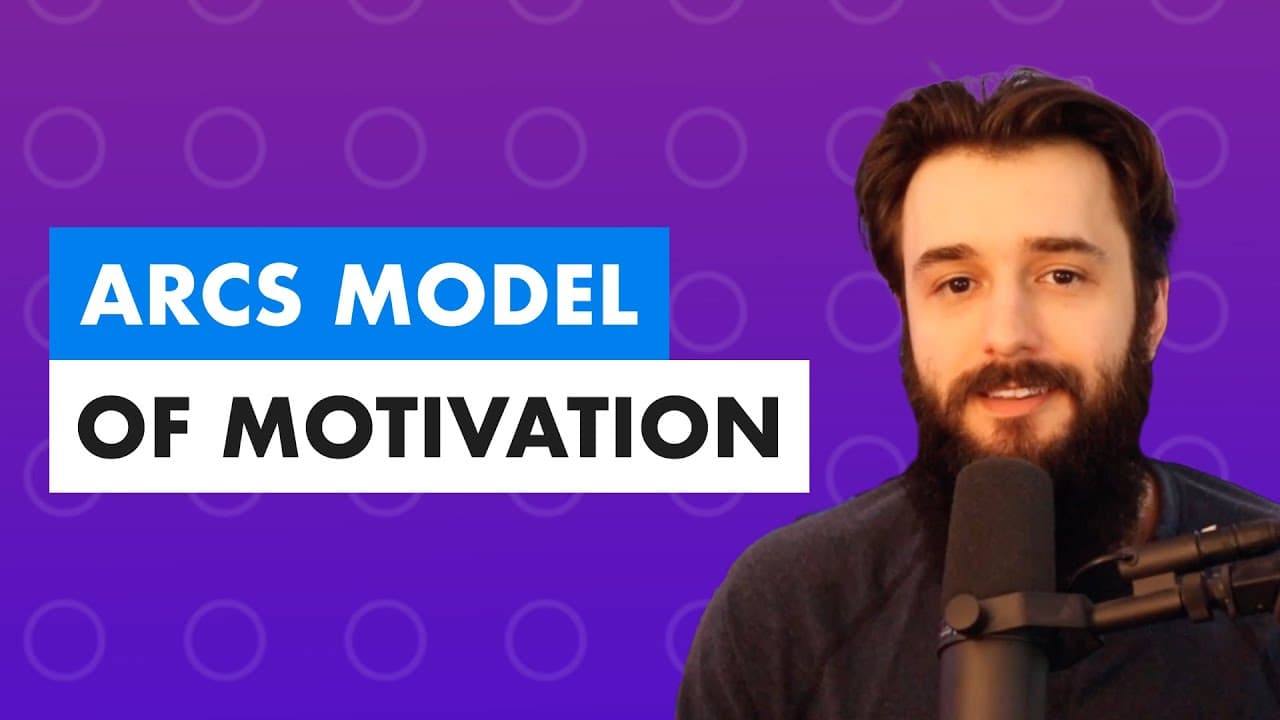 ARCS MODEL
OF MOTIVATION